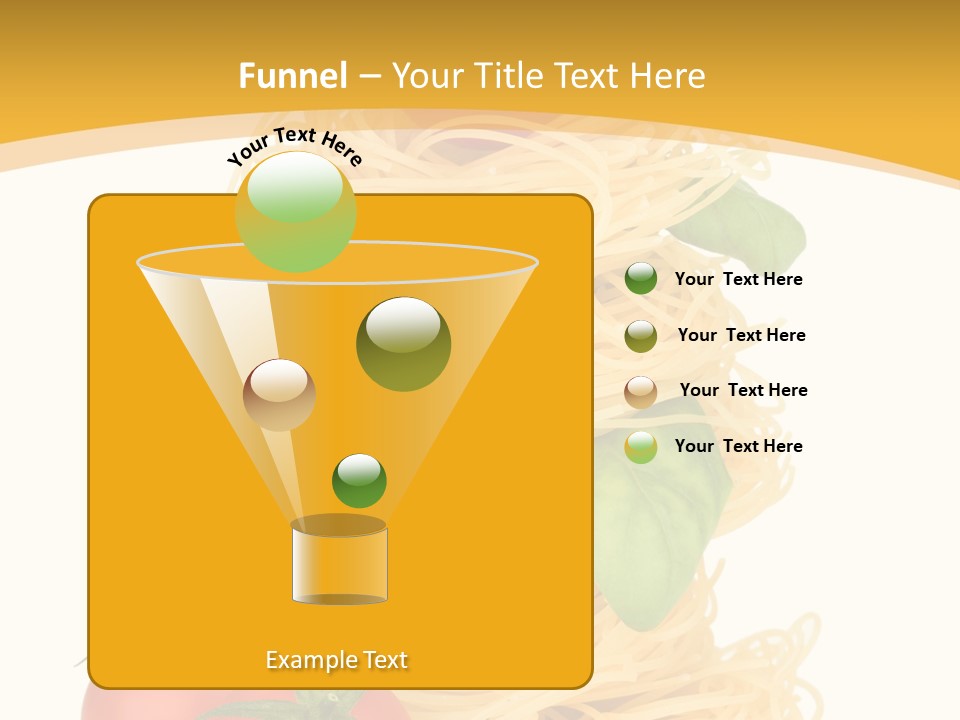 Funnel – Your Title Text Here

Your Text Here

Your Text Here

Your Text Here

Your Text Here

Your Text Here

Example Text